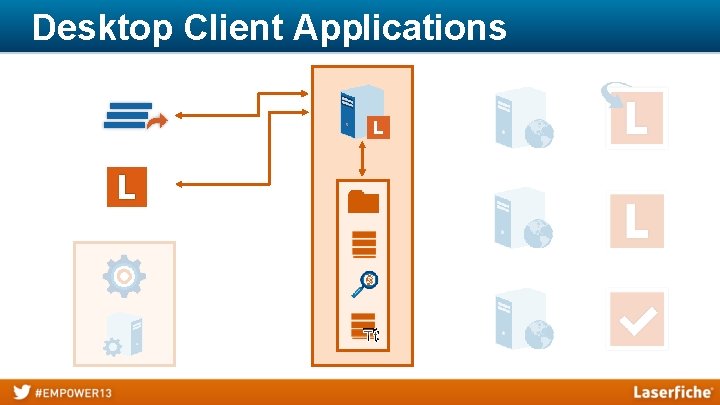 Desktop Client Applications

L

L

L

L

#EMPOWER13

Laserfiche